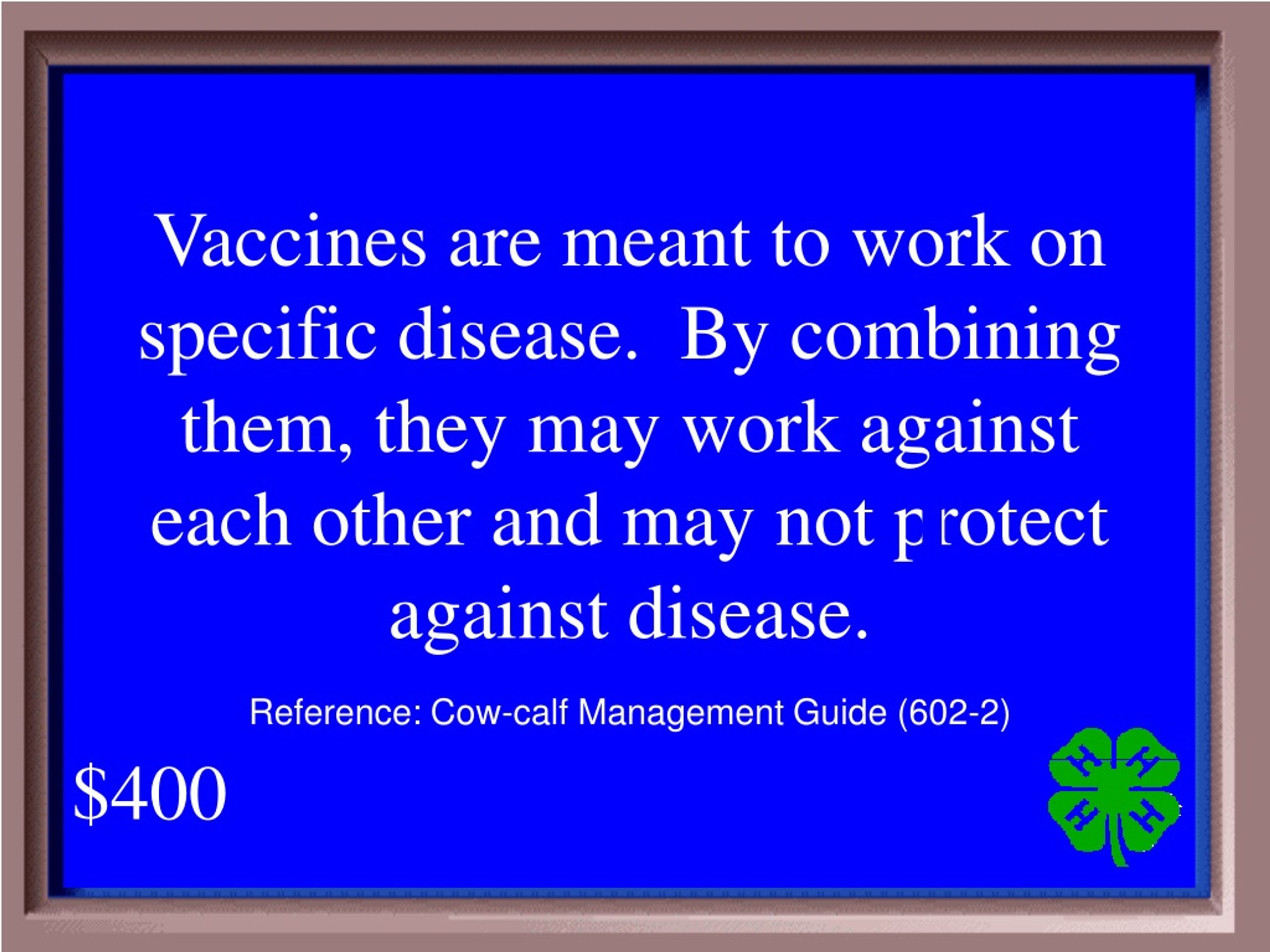 Vaccines are meant to work on specific disease.  By combining them, they may work against each other and may not protect against disease.

Reference: Cow-calf Management Guide (602-2)

$400

H H H H